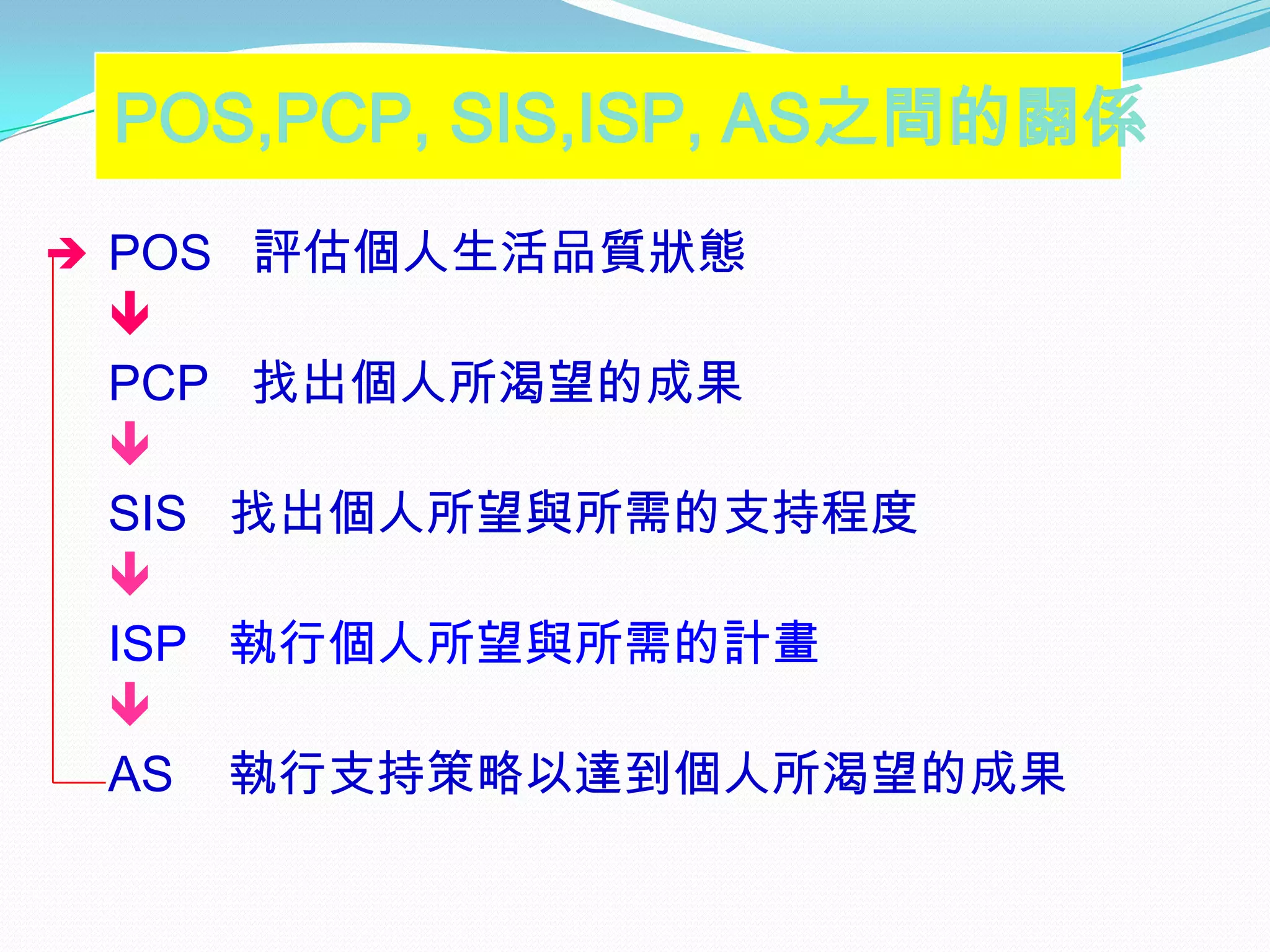 POS,PCP, SIS,ISP, AS之間的關係

POS 評估個人生活品質狀態

PCP 找出個人所渴望的成果

SIS 找出個人所望與所需的支持程度

ISP 執行個人所望與所需的計畫

AS 執行支持策略以達到個人所渴望的成果